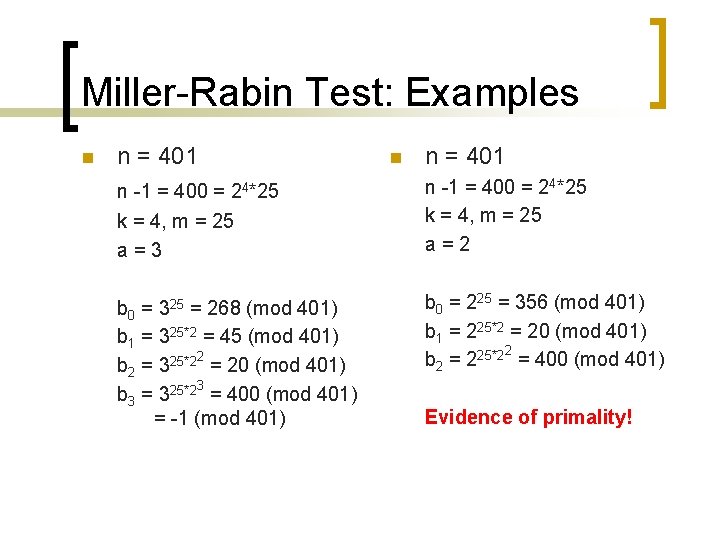 Miller-Rabin Test: Examples

n = 401

n -1 = 400 = $2^4$*25

k = 4, m = 25

a = 3

$b_0 = 3^{25}$ = 268 (mod 401)

$b_1 = 3^{25*2}$ = 45 (mod 401)

$b_2 = 3^{25*2^2}$ = 20 (mod 401)

$b_3 = 3^{25*2^3}$ = 400 (mod 401)

= -1 (mod 401)

n = 401

n -1 = 400 = $2^4$*25

k = 4, m = 25

a = 2

$b_0 = 2^{25}$ = 356 (mod 401)

$b_1 = 2^{25*2}$ = 20 (mod 401)

$b_2 = 2^{25*2^2}$ = 400 (mod 401)

Evidence of primality!